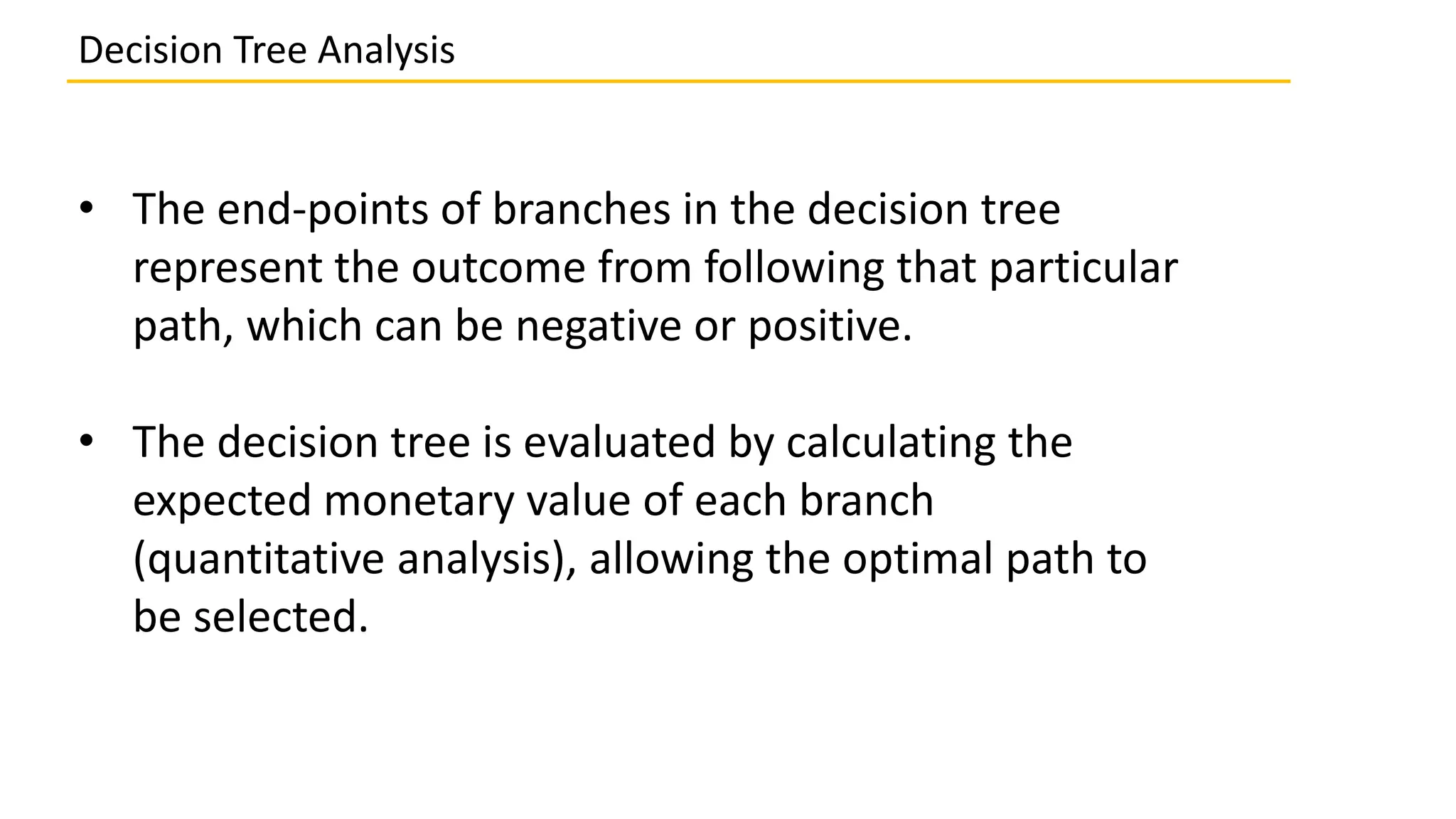 Decision Tree Analysis

• The end-points of branches in the decision tree represent the outcome from following that particular path, which can be negative or positive.

• The decision tree is evaluated by calculating the expected monetary value of each branch (quantitative analysis), allowing the optimal path to be selected.